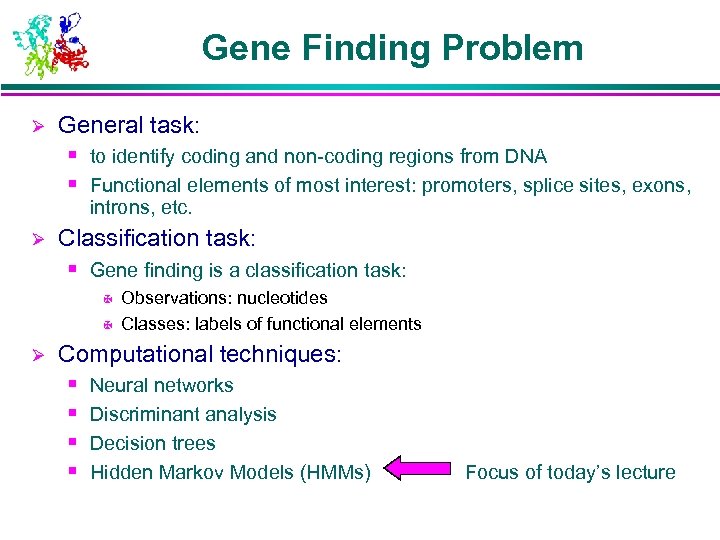 Gene Finding Problem

General task:

to identify coding and non-coding regions from DNA

Functional elements of most interest: promoters, splice sites, exons, introns, etc.

Classification task:

Gene finding is a classification task:

Observations: nucleotides

Classes: labels of functional elements

Computational techniques:

Neural networks

Discriminant analysis

Decision trees

Hidden Markov Models (HMMs)

Focus of today's lecture